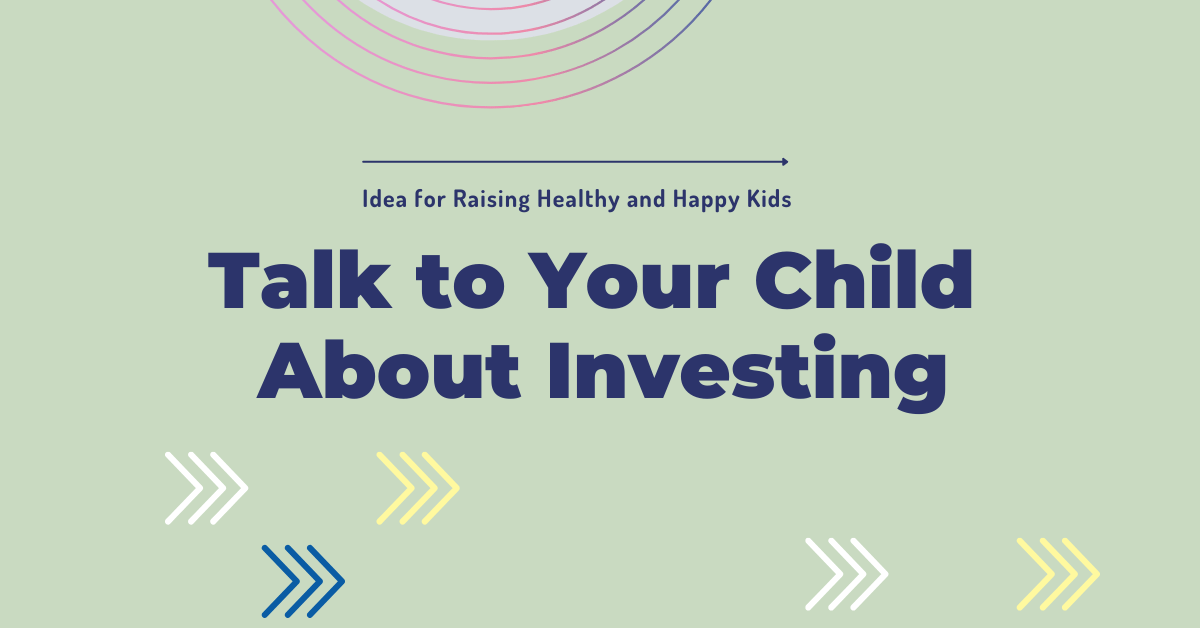 Idea for Raising Healthy and Happy Kids

Talk to Your Child About Investing